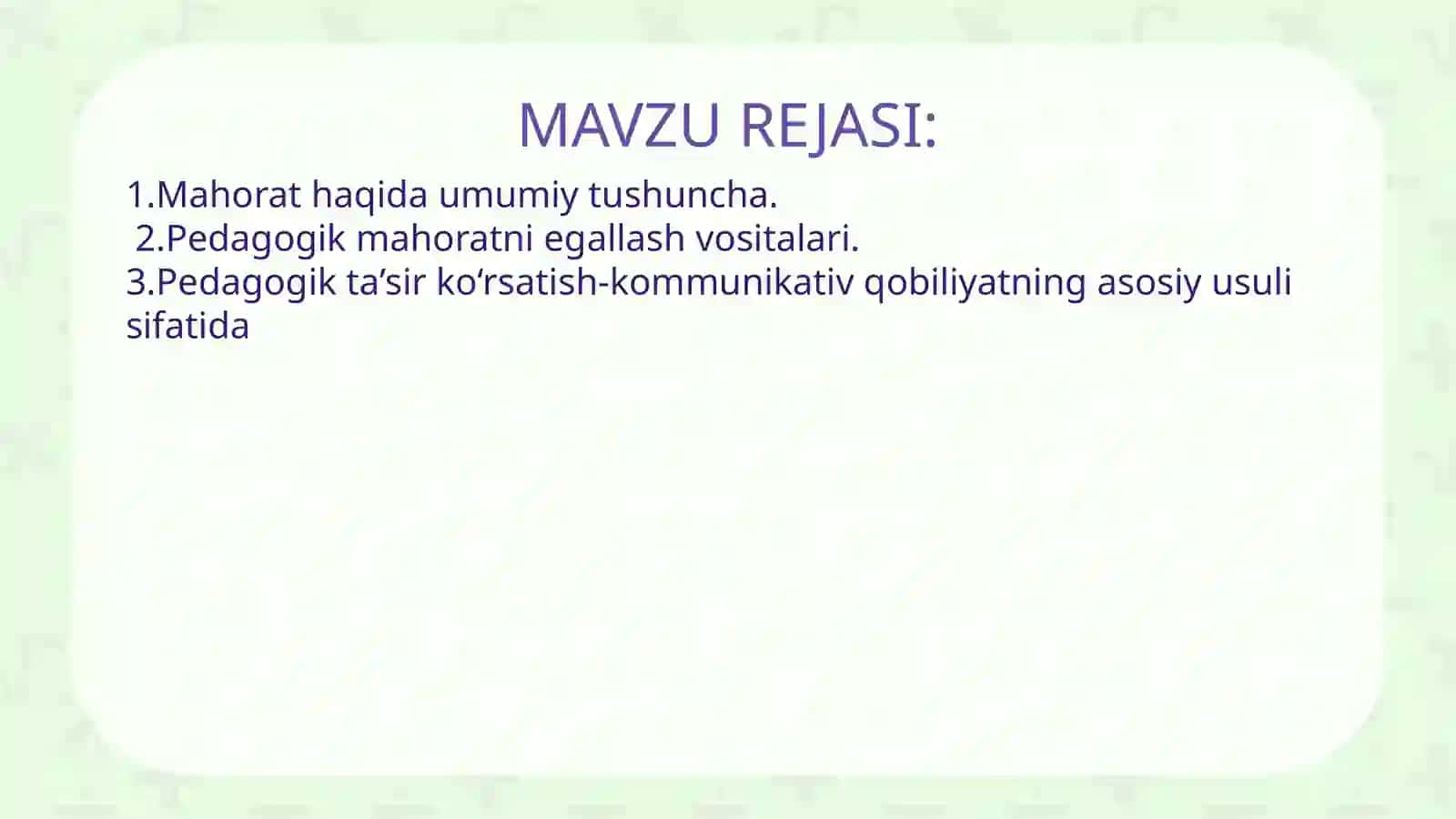 MAVZU REJASI:

1.Mahorat haqida umumiy tushuncha.
2.Pedagogik mahoratni egallash vositalari.
3.Pedagogik ta’sir ko‘rsatish-kommunikativ qobiliyatning asosiy usuli sifatida